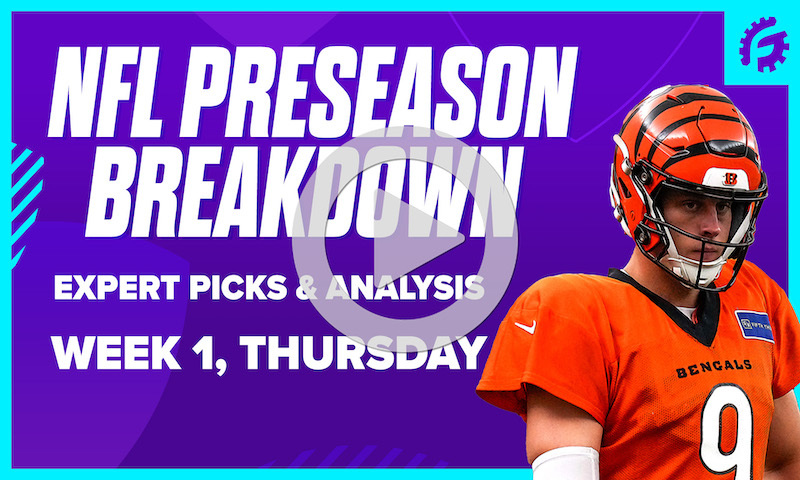 NFL PRESEASON BREAKDOWN

EXPERT PICKS & ANALYSIS

WEEK 1, THURSDAY

B

BENGALS

9